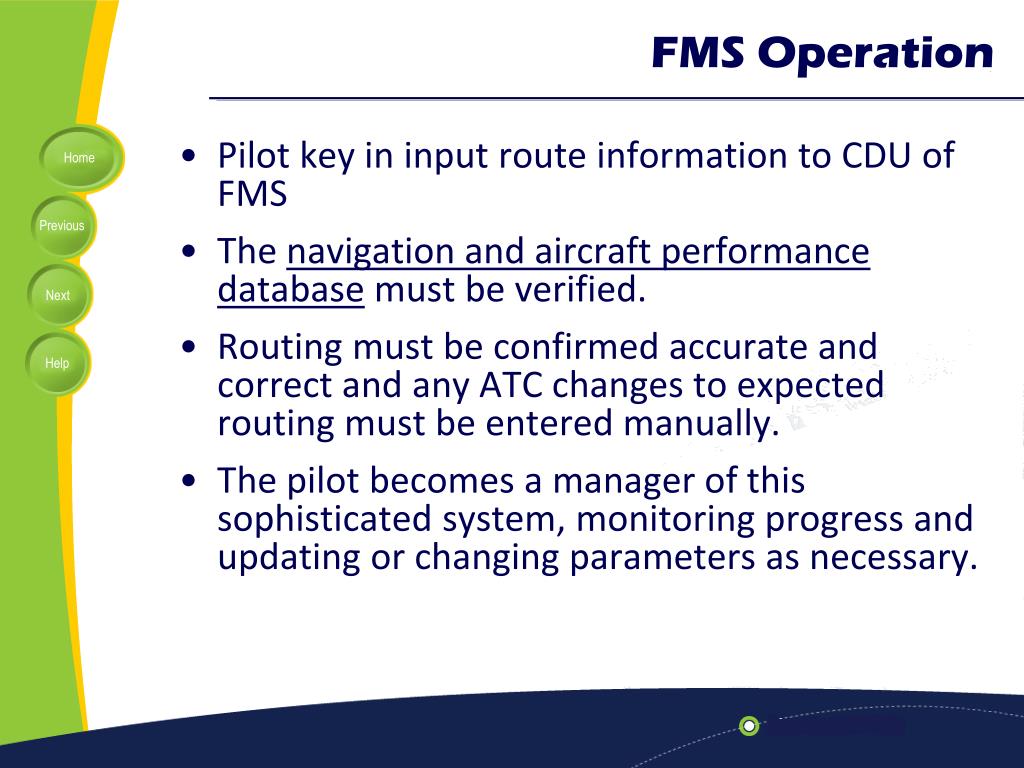 FMS Operation

Home

Previous

Next

Help

• Pilot key in input route information to CDU of FMS

• The navigation and aircraft performance database must be verified.

• Routing must be confirmed accurate and correct and any ATC changes to expected routing must be entered manually.

• The pilot becomes a manager of this sophisticated system, monitoring progress and updating or changing parameters as necessary.